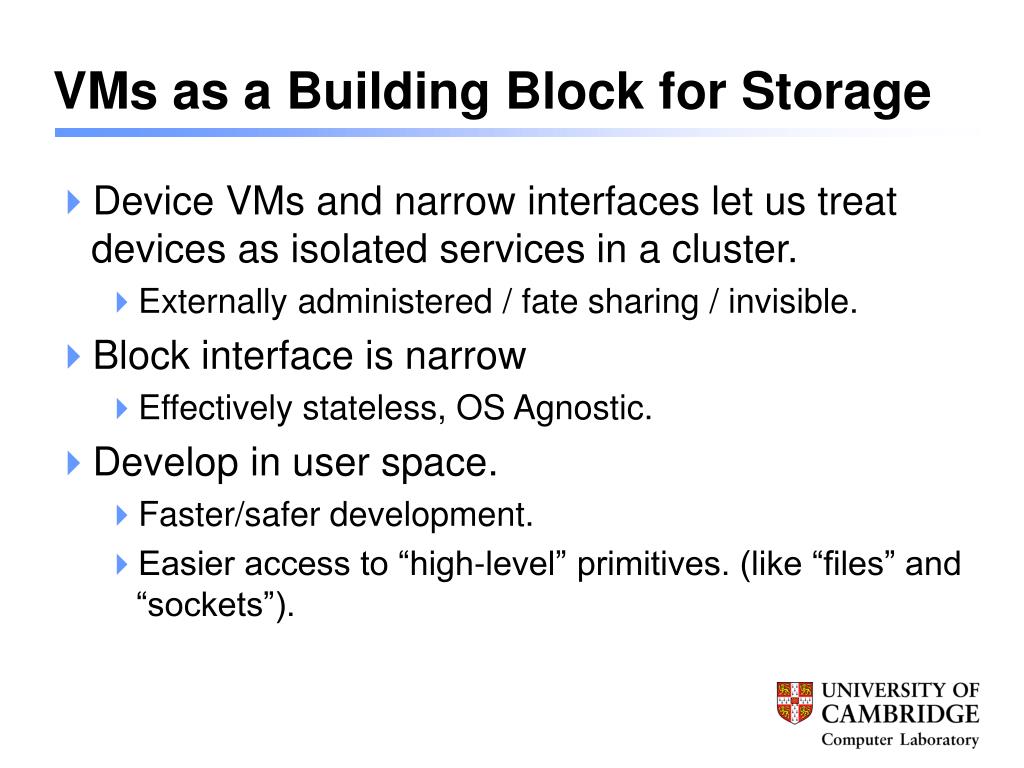 VMs as a Building Block for Storage

Device VMs and narrow interfaces let us treat devices as isolated services in a cluster.

Externally administered / fate sharing / invisible.

Block interface is narrow

Effectively stateless, OS Agnostic.

Develop in user space.

Faster/safer development.

Easier access to “high-level” primitives. (like “files” and “sockets”).

UNIVERSITY OF CAMBRIDGE
Computer Laboratory